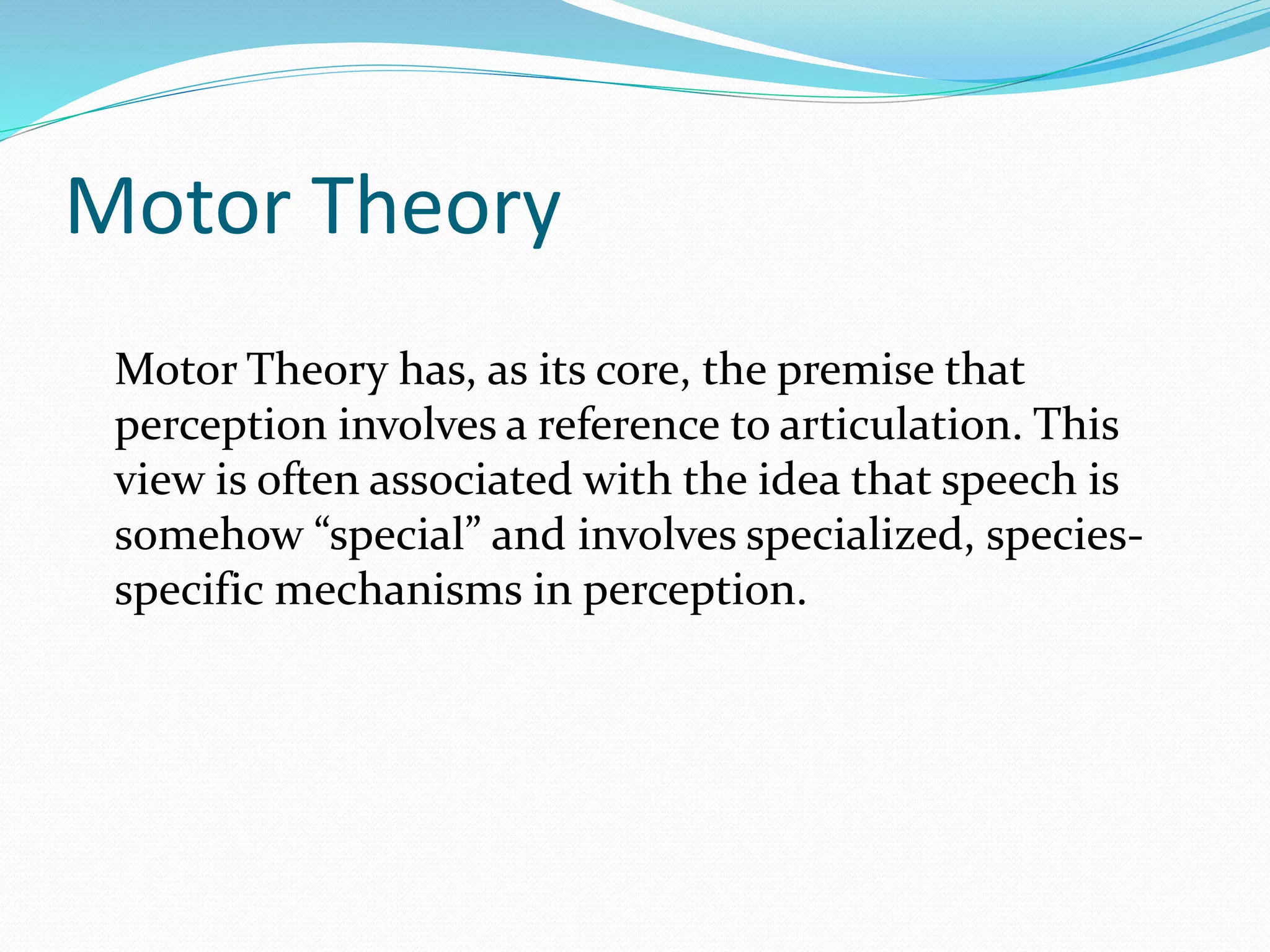 Motor Theory

Motor Theory has, as its core, the premise that perception involves a reference to articulation. This view is often associated with the idea that speech is somehow “special” and involves specialized, species-specific mechanisms in perception.